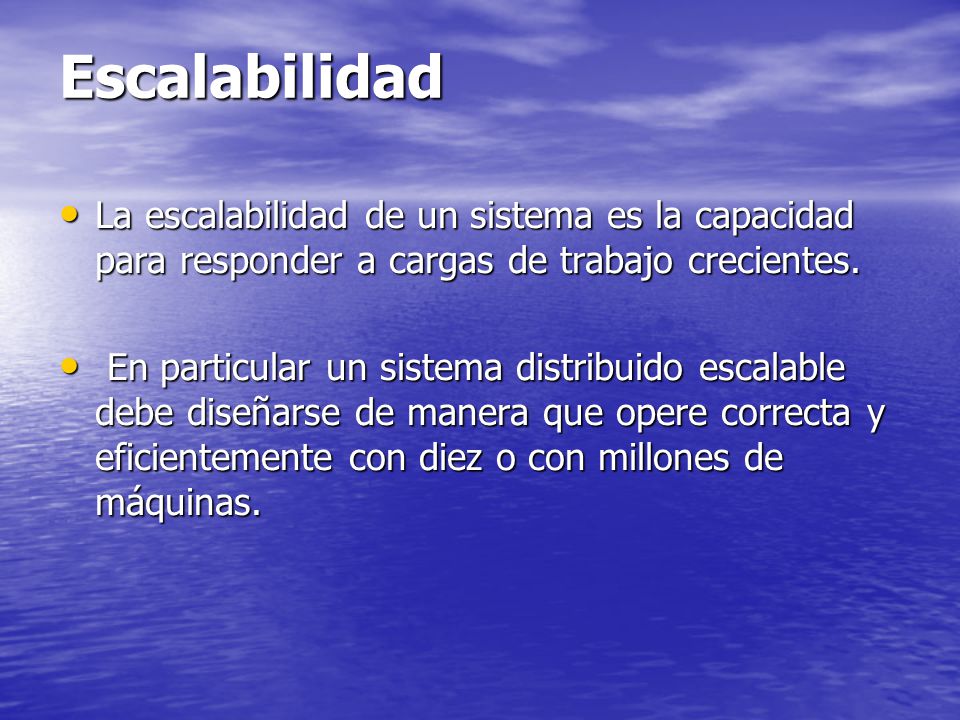 Escalabilidad

• La escalabilidad de un sistema es la capacidad para responder a cargas de trabajo crecientes.

• En particular un sistema distribuido escalable debe diseñarse de manera que opere correcta y eficientemente con diez o con millones de máquinas.